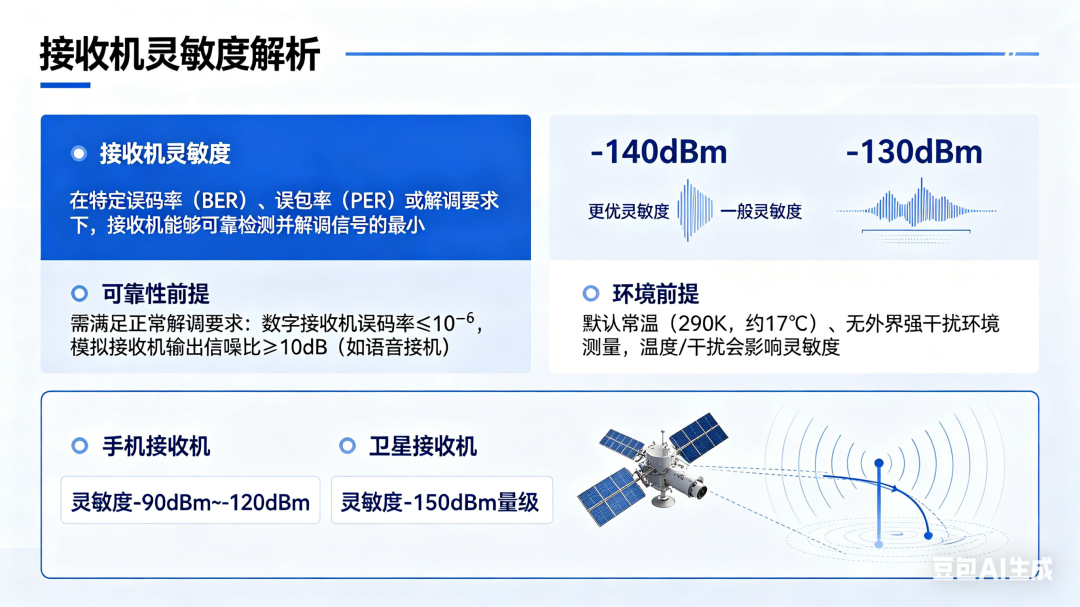 接收机灵敏度解析

接收机灵敏度

在特定误码率（BER）、误包率（PER）或解调要求下，接收机能够可靠检测并解调信号的最小

-140dBm

更优灵敏度

-130dBm

一般灵敏度

可靠性前提

需满足正常解调要求：数字接收机误码率≤$10^{-6}$，模拟接收机输出信噪比≥10dB（如语音接机）

环境前提

默认常温（290K，约17℃）、无外界强干扰环境测量，温度/干扰会影响灵敏度

手机接收机

灵敏度-90dBm~-120dBm

卫星接收机

灵敏度-150dBm量级

豆包AI生成